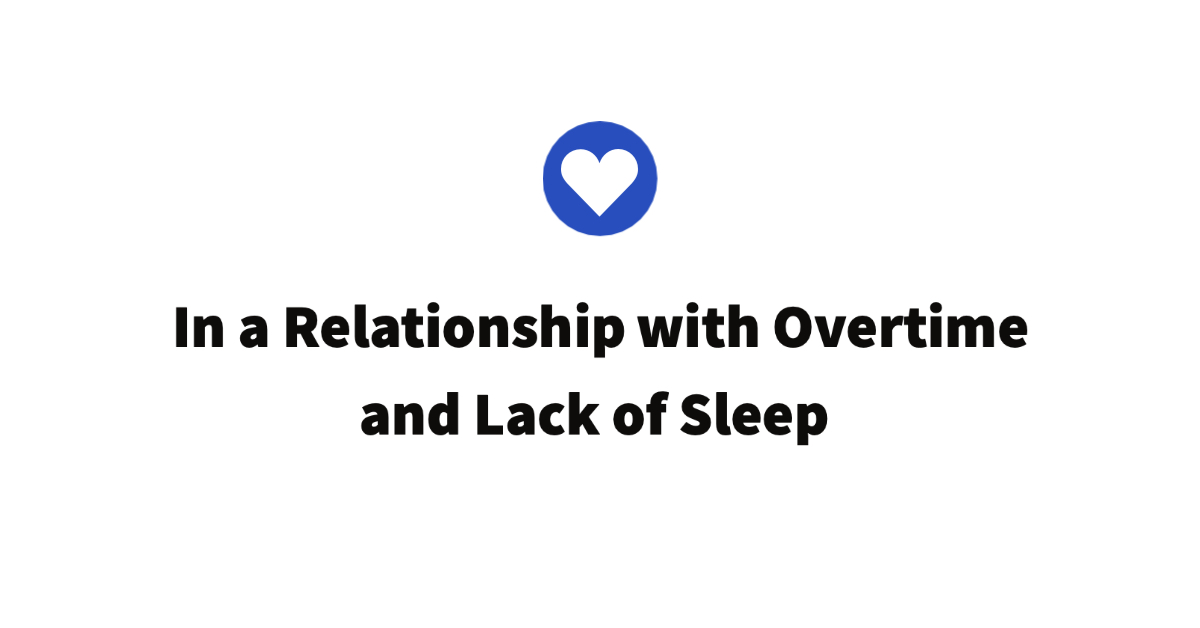 In a Relationship with Overtime and Lack of Sleep